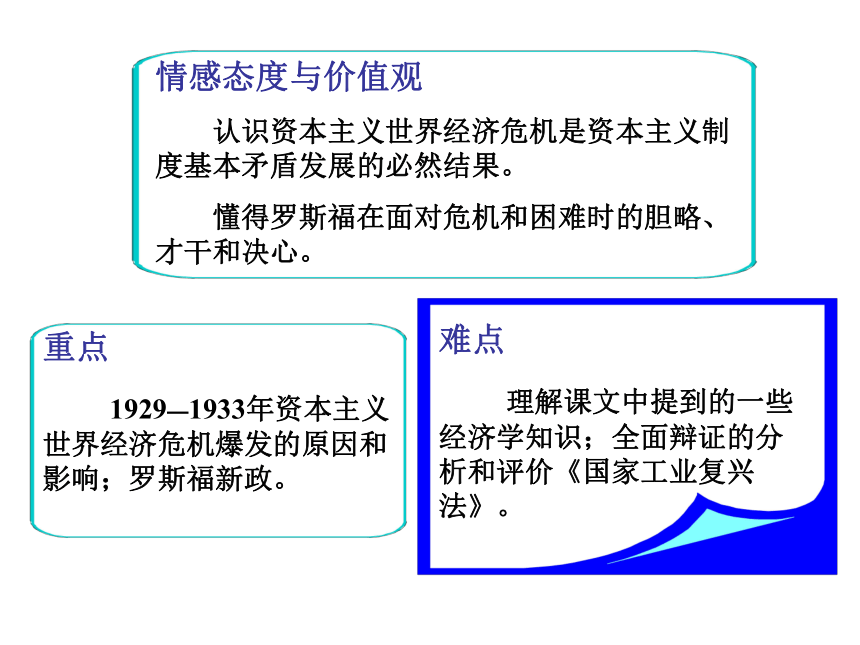 情感态度与价值观

认识资本主义世界经济危机是资本主义制度基本矛盾发展的必然结果。

懂得罗斯福在面对危机和困难时的胆略、才干和决心。

重点

1929—1933年资本主义世界经济危机爆发的原因和影响；罗斯福新政。

难点

理解课文中提到的一些经济学知识；全面辩证的分析和评价《国家工业复兴法》。